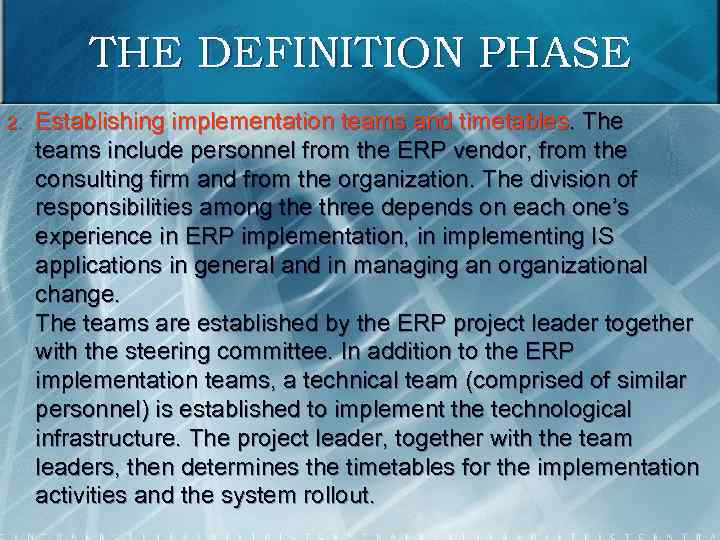 THE DEFINITION PHASE

2. Establishing implementation teams and timetables. The teams include personnel from the ERP vendor, from the consulting firm and from the organization. The division of responsibilities among the three depends on each one's experience in ERP implementation, in implementing IS applications in general and in managing an organizational change.
The teams are established by the ERP project leader together with the steering committee. In addition to the ERP implementation teams, a technical team (comprised of similar personnel) is established to implement the technological infrastructure. The project leader, together with the team leaders, then determines the timetables for the implementation activities and the system rollout.